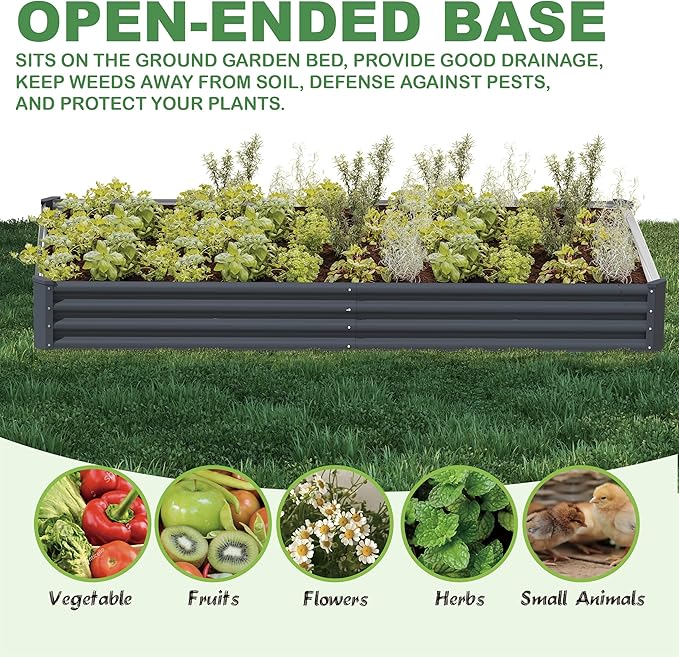 OPEN-ENDED BASE

SITS ON THE GROUND GARDEN BED, PROVIDE GOOD DRAINAGE, KEEP WEEDS AWAY FROM SOIL, DEFENSE AGAINST PESTS, AND PROTECT YOUR PLANTS.

Vegetable
Fruits
Flowers
Herbs
Small Animals